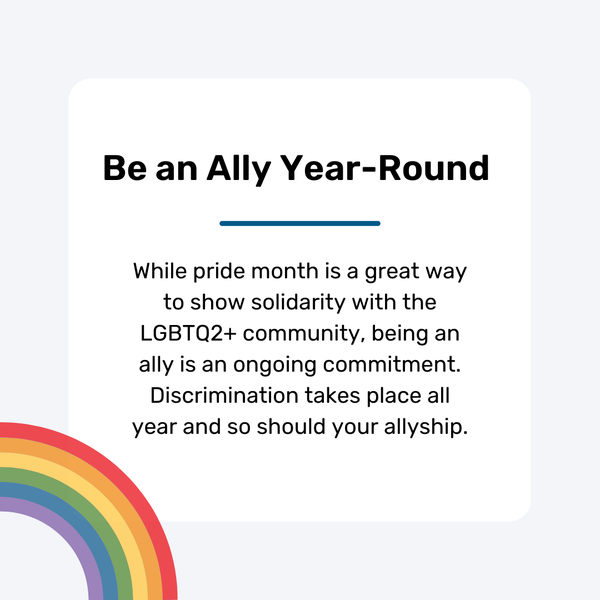 Be an Ally Year-Round

While pride month is a great way to show solidarity with the LGBTQ2+ community, being an ally is an ongoing commitment. Discrimination takes place all year and so should your allyship.